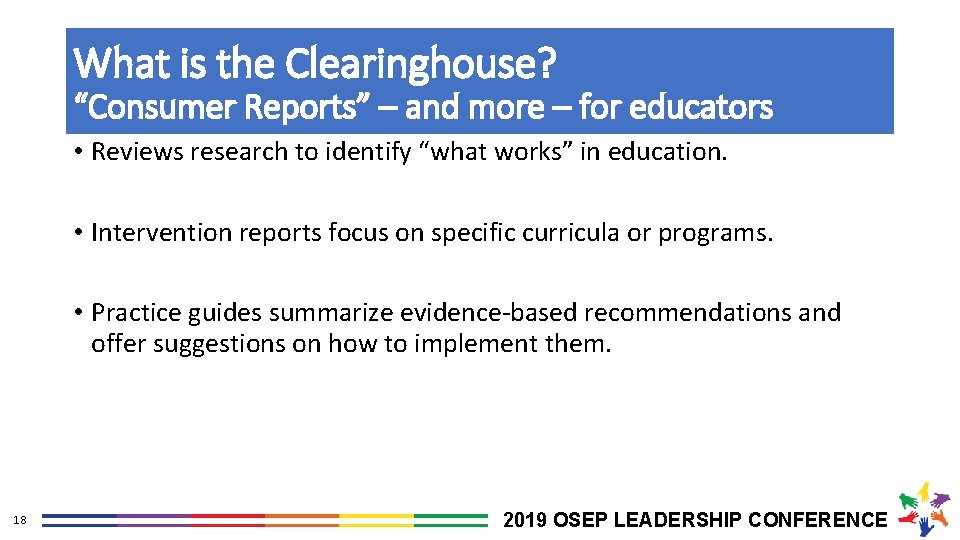 What is the Clearinghouse?
“Consumer Reports” – and more – for educators

• Reviews research to identify “what works” in education.

• Intervention reports focus on specific curricula or programs.

• Practice guides summarize evidence-based recommendations and offer suggestions on how to implement them.

18

2019 OSEP LEADERSHIP CONFERENCE